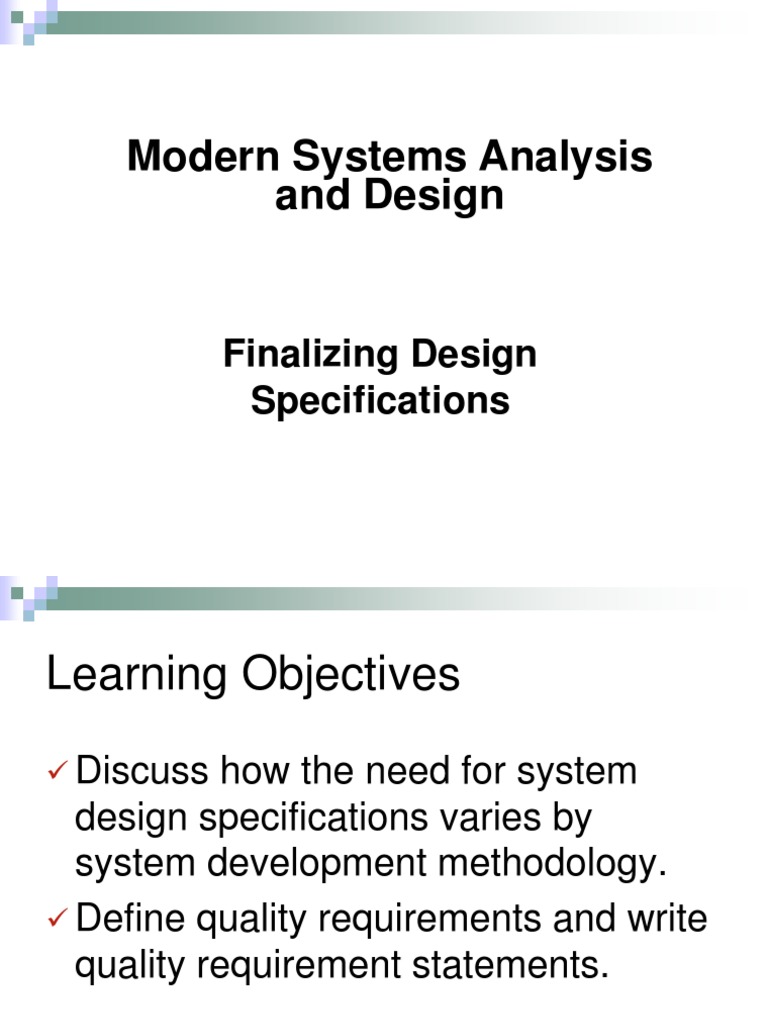 Modern Systems Analysis and Design

Finalizing Design Specifications

Learning Objectives

✓ Discuss how the need for system design specifications varies by system development methodology.

✓ Define quality requirements and write quality requirement statements.